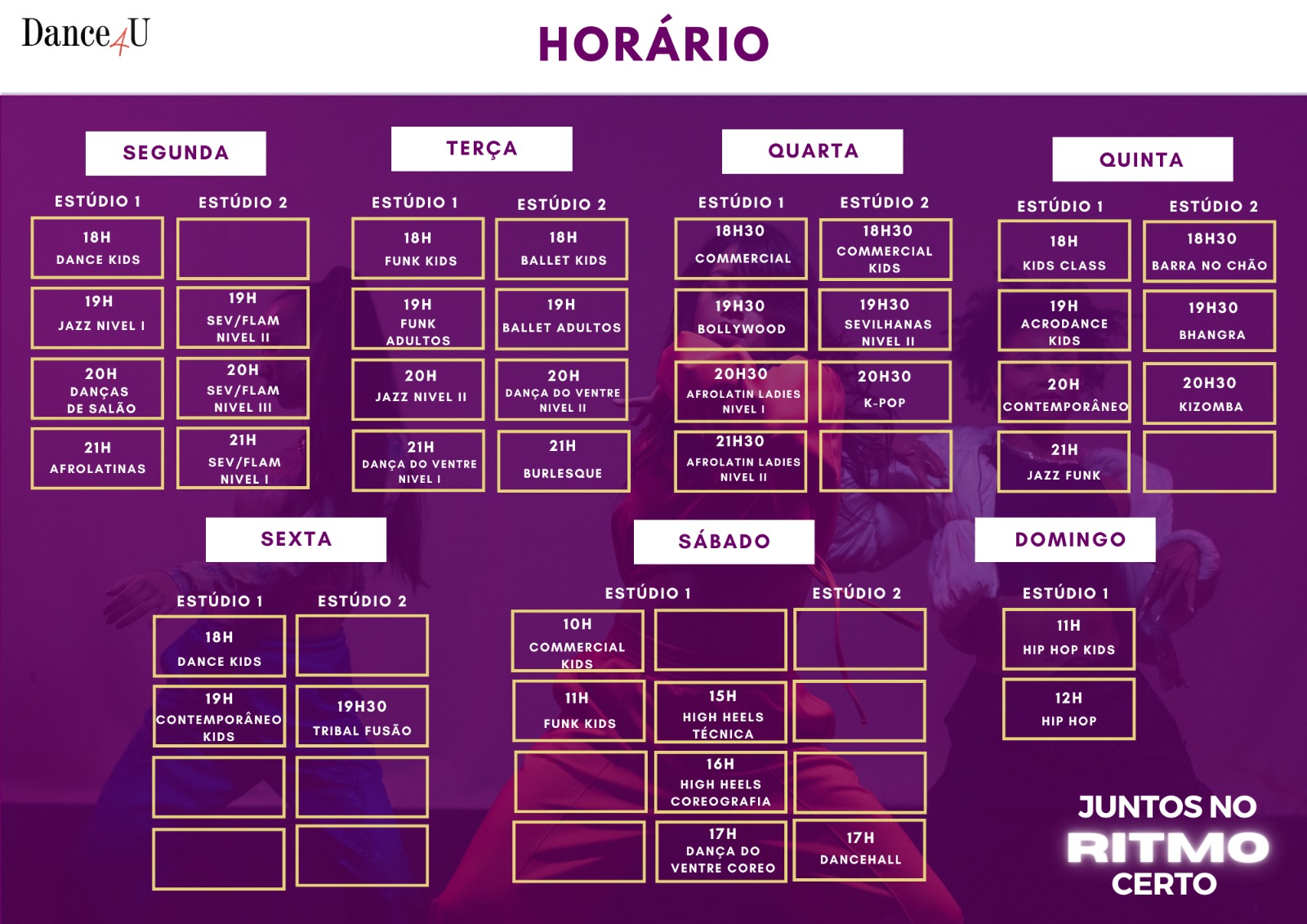 Dance4U

HORÁRIO

SEGUNDA

| ESTÚDIO 1 | ESTÚDIO 2 |
|---|---|
| 18H DANCE KIDS | |
| 19H JAZZ NIVEL I | 19H SEV/FLAM NIVEL II |
| 20H DANÇAS DE SALÃO | 20H SEV/FLAM NIVEL III |
| 21H AFROLATINAS | 21H SEV/FLAM NIVEL I |

TERÇA

| ESTÚDIO 1 | ESTÚDIO 2 |
|---|---|
| 18H FUNK KIDS | 18H BALLET KIDS |
| 19H FUNK ADULTOS | 19H BALLET ADULTOS |
| 20H JAZZ NIVEL II | 20H DANÇA DO VENTRE NIVEL II |
| 21H DANÇA DO VENTRE NIVEL I | 21H BURLESQUE |

QUARTA

| ESTÚDIO 1 | ESTÚDIO 2 |
|---|---|
| 18H30 COMMERCIAL | 18H30 COMMERCIAL KIDS |
| 19H30 BOLLYWOOD | 19H30 SEVILHANAS NIVEL II |
| 20H30 AFROLATIN LADIES NIVEL I | 20H30 K-POP |
| 21H30 AFROLATIN LADIES NIVEL II | |

QUINTA

| ESTÚDIO 1 | ESTÚDIO 2 |
|---|---|
| 18H KIDS CLASS | 18H30 BARRA NO CHÃO |
| 19H ACRODANCE KIDS | 19H30 BHANGRA |
| 20H CONTEMPORÂNEO | 20H30 KIZOMBA |
| 21H JAZZ FUNK | |

SEXTA

| ESTÚDIO 1 | ESTÚDIO 2 |
|---|---|
| 18H DANCE KIDS | |
| 19H CONTEMPORÂNEO KIDS | 19H30 TRIBAL FUSÃO |
| | |
| | |

SÁBADO

| ESTÚDIO 1 | | ESTÚDIO 2 |
|---|---|---|
| 10H COMMERCIAL KIDS | | |
| 11H FUNK KIDS | 15H HIGH HEELS TÉCNICA | |
| | 16H HIGH HEELS COREOGRAFIA | |
| | 17H DANÇA DO VENTRE COREO | 17H DANCEHALL |

DOMINGO

| ESTÚDIO 1 |
|---|
| 11H HIP HOP KIDS |
| 12H HIP HOP |

JUNTOS NO RITMO CERTO